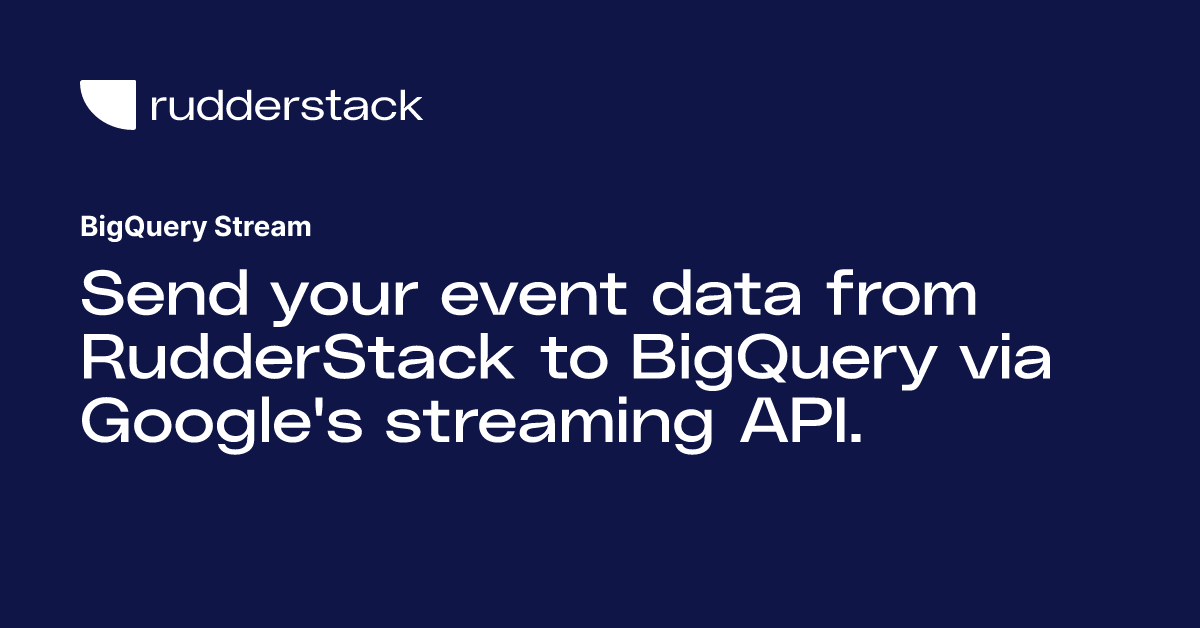 rudderstack

BigQuery Stream

Send your event data from RudderStack to BigQuery via Google's streaming API.